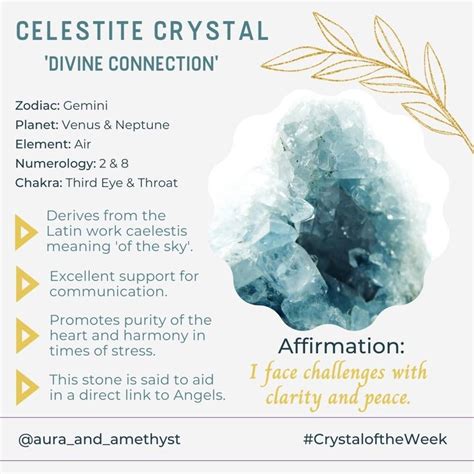 CELESTITE CRYSTAL
'DIVINE CONNECTION'

Zodiac: Gemini
Planet: Venus & Neptune
Element: Air
Numerology: 2 & 8
Chakra: Third Eye & Throat

Derives from the Latin work caelestis meaning 'of the sky'.

Excellent support for communication.

Promotes purity of the heart and harmony in times of stress.

This stone is said to aid in a direct link to Angels.

Affirmation:
I face challenges with clarity and peace.

@aura_and_amethyst

#CrystaloftheWeek